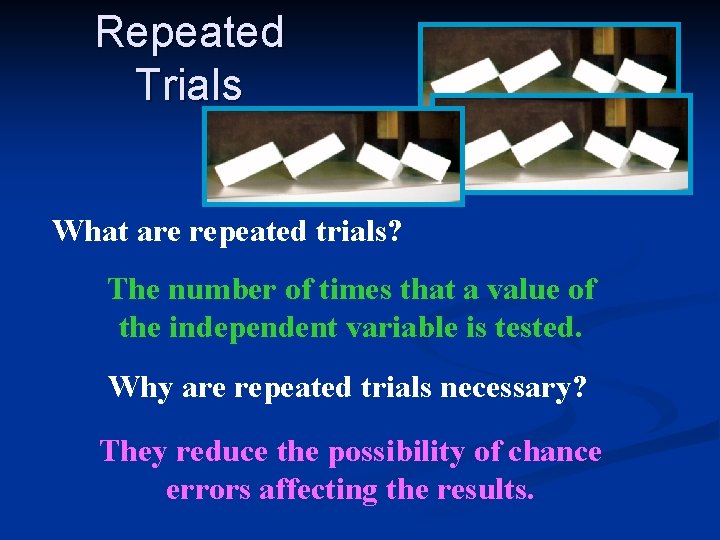 Repeated Trials

What are repeated trials?

The number of times that a value of the independent variable is tested.

Why are repeated trials necessary?

They reduce the possibility of chance errors affecting the results.